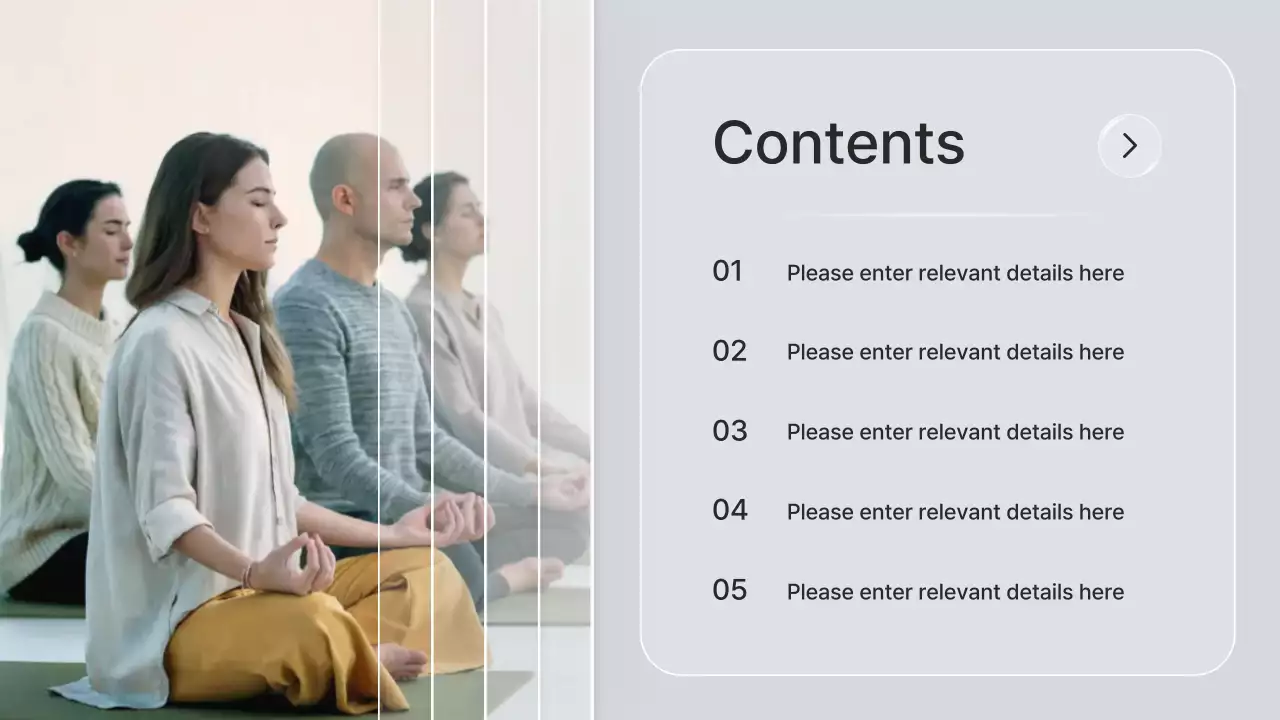 Contents

01 Please enter relevant details here

02 Please enter relevant details here

03 Please enter relevant details here

04 Please enter relevant details here

05 Please enter relevant details here